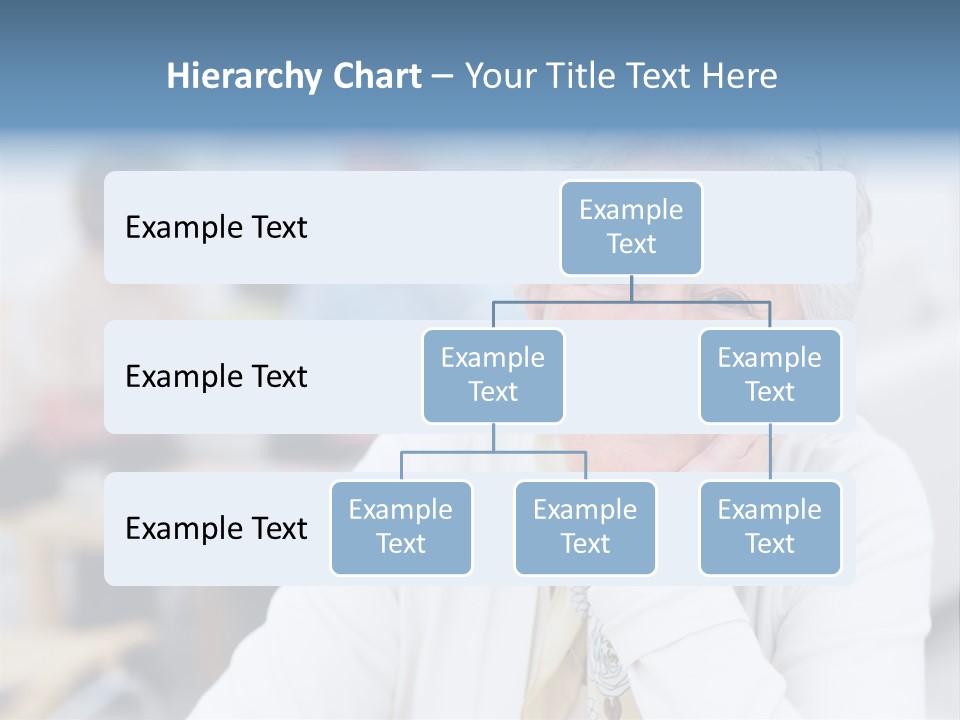 Hierarchy Chart – Your Title Text Here

Example Text

Example Text

Example Text

Example Text

Example Text

Example Text

Example Text

Example Text

Example Text